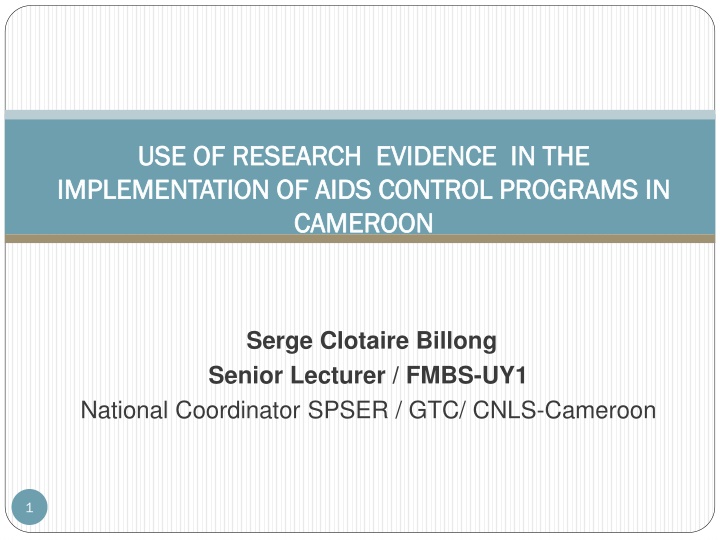 USE OF RESEARCH EVIDENCE IN THE IMPLEMENTATION OF AIDS CONTROL PROGRAMS IN CAMEROON

Serge Clotaire Billong
Senior Lecturer / FMBS-UY1
National Coordinator SPSER / GTC/ CNLS-Cameroon

1